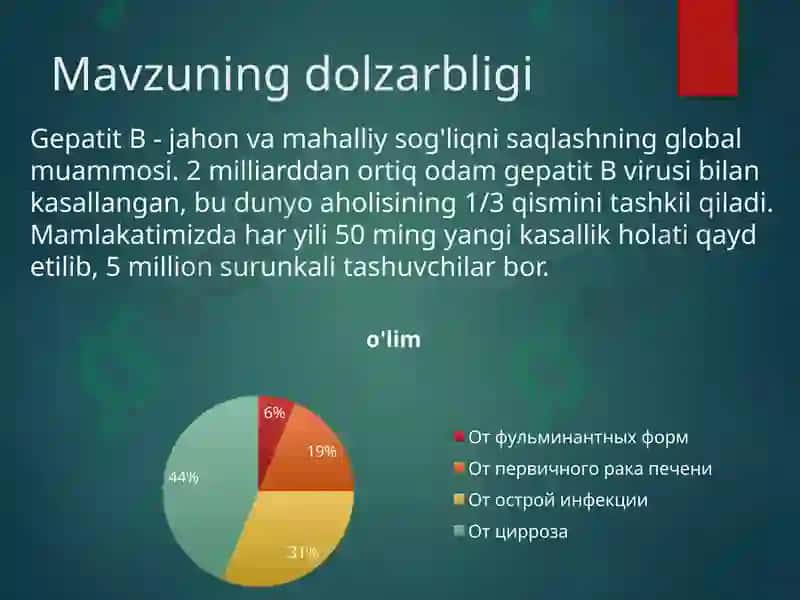 Mavzuning dolzarbligi

Gepatit B - jahon va mahalliy sog'liqni saqlashning global muammosi. 2 milliarddan ortiq odam gepatit B virusi bilan kasallangan, bu dunyo aholisining 1/3 qismini tashkil qiladi. Mamlakatimizda har yili 50 ming yangi kasallik holati qayd etilib, 5 million surunkali tashuvchilar bor.

o'lim

6%
19%
31%
44%

От фульминантных форм
От первичного рака печени
От острой инфекции
От цирроза